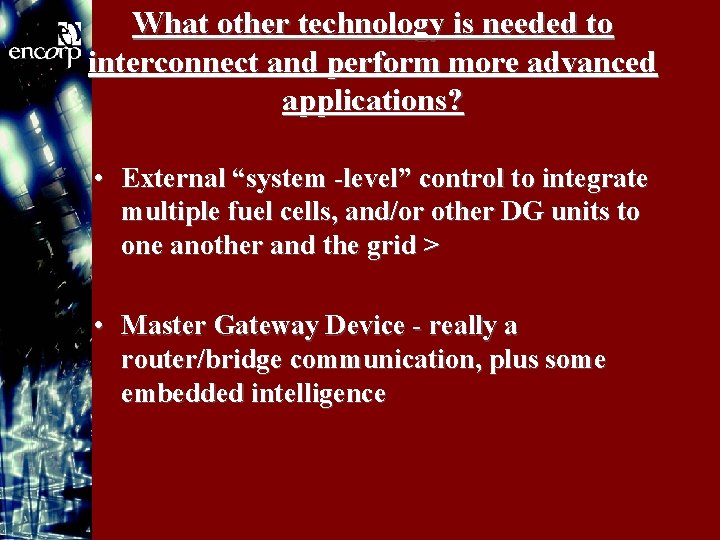 encorp

What other technology is needed to interconnect and perform more advanced applications?

• External “system -level” control to integrate multiple fuel cells, and/or other DG units to one another and the grid >

• Master Gateway Device - really a router/bridge communication, plus some embedded intelligence